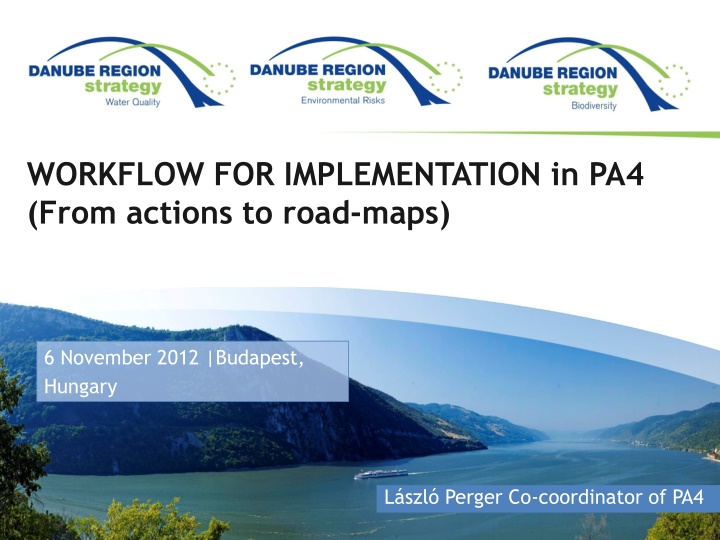 DANUBE REGION strategy Water Quality

DANUBE REGION strategy Environmental Risks

DANUBE REGION strategy Biodiversity

WORKFLOW FOR IMPLEMENTATION in PA4 (From actions to road-maps)

6 November 2012 |Budapest, Hungary

László Perger Co-coordinator of PA4